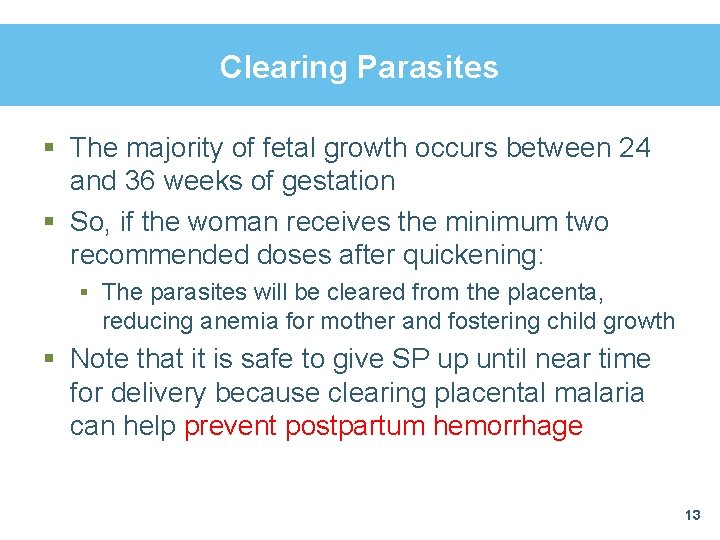 Clearing Parasites

▪ The majority of fetal growth occurs between 24 and 36 weeks of gestation

▪ So, if the woman receives the minimum two recommended doses after quickening:

▪ The parasites will be cleared from the placenta, reducing anemia for mother and fostering child growth

▪ Note that it is safe to give SP up until near time for delivery because clearing placental malaria can help prevent postpartum hemorrhage

13